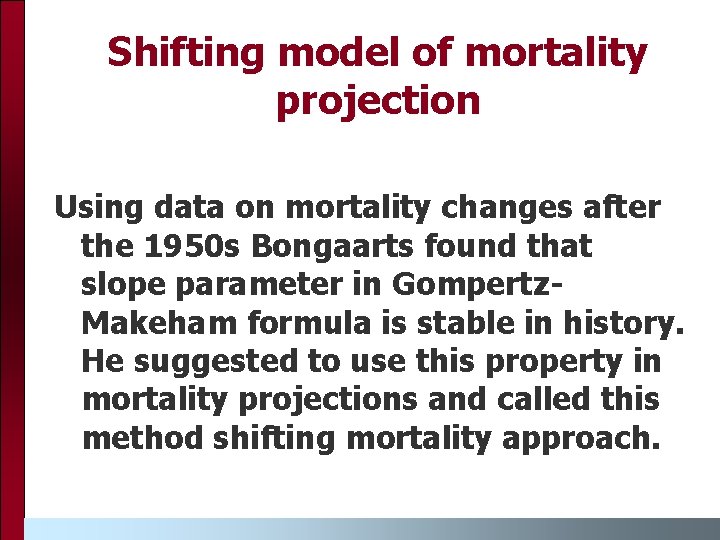 Shifting model of mortality projection

Using data on mortality changes after the 1950s Bongaarts found that slope parameter in Gompertz-Makeham formula is stable in history. He suggested to use this property in mortality projections and called this method shifting mortality approach.